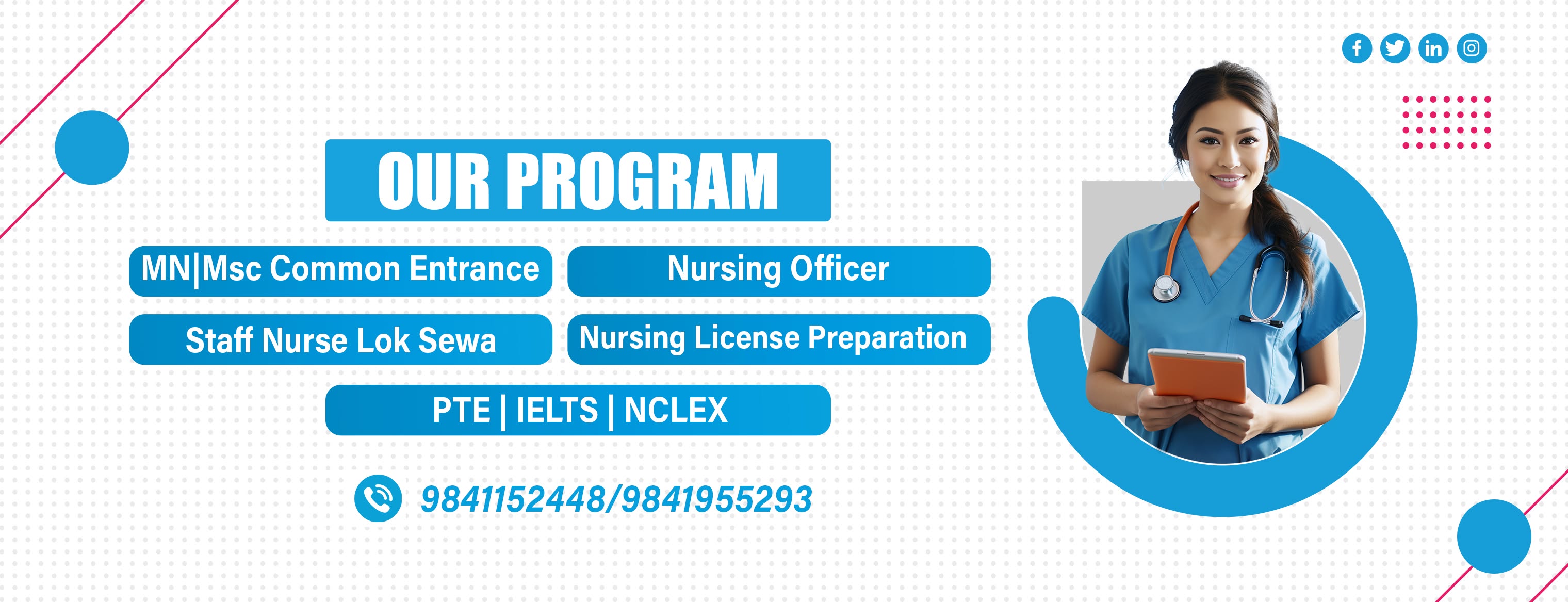 OUR PROGRAM

MN|Msc Common Entrance

Nursing Officer

Staff Nurse Lok Sewa

Nursing License Preparation

PTE | IELTS | NCLEX

9841152448/9841955293